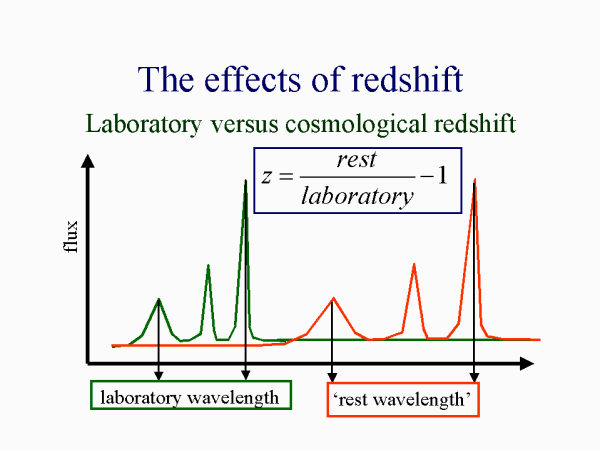 The effects of redshift

Laboratory versus cosmological redshift

$z = \frac{rest}{laboratory} - 1$

flux

laboratory wavelength

‘rest wavelength’